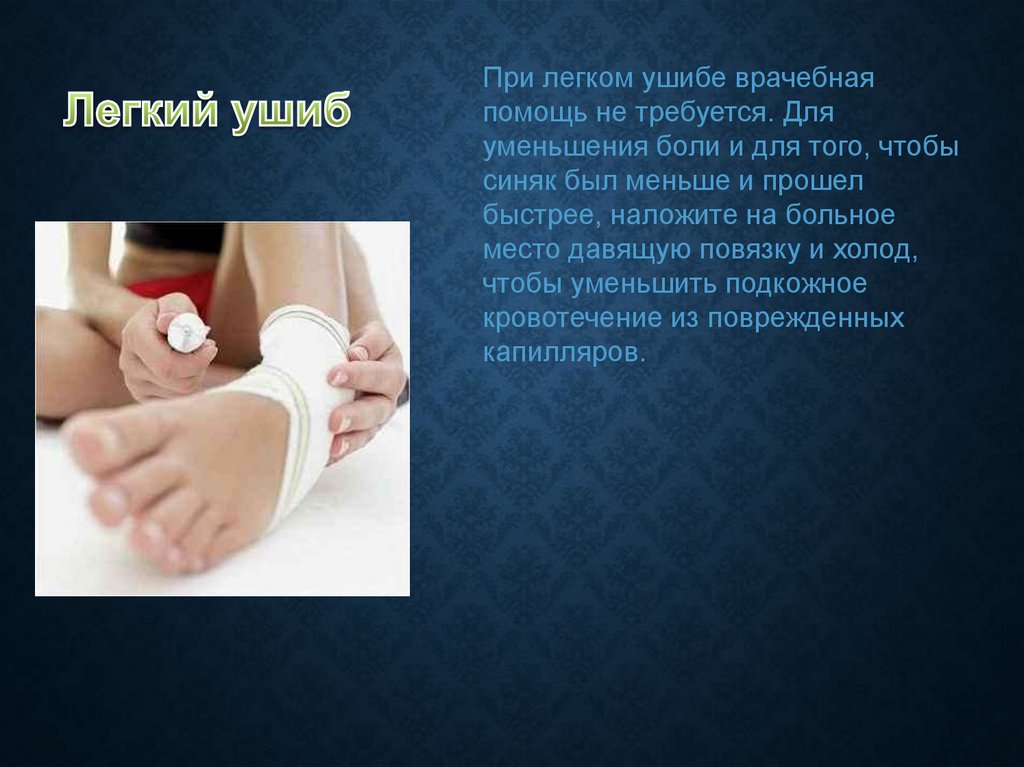 Легкий ушиб

При легком ушибе врачебная помощь не требуется. Для уменьшения боли и для того, чтобы синяк был меньше и прошел быстрее, наложите на больное место давящую повязку и холод, чтобы уменьшить подкожное кровотечение из поврежденных капилляров.